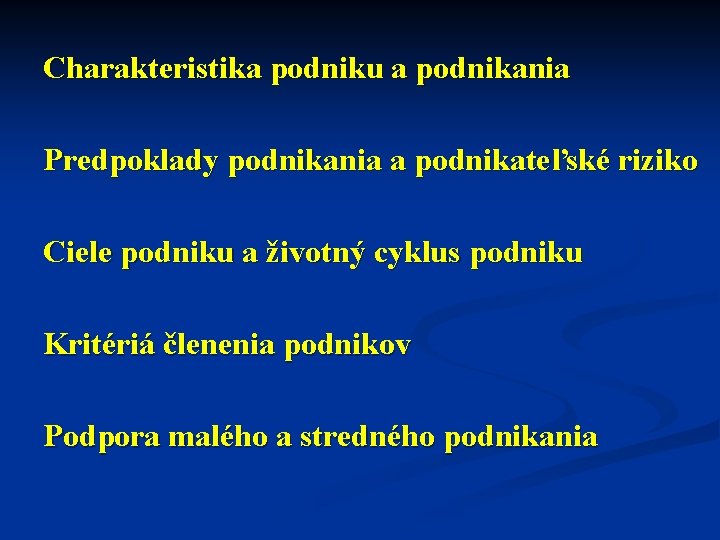 Charakteristika podniku a podnikania

Predpoklady podnikania a podnikateľské riziko

Ciele podniku a životný cyklus podniku

Kritériá členenia podnikov

Podpora malého a stredného podnikania